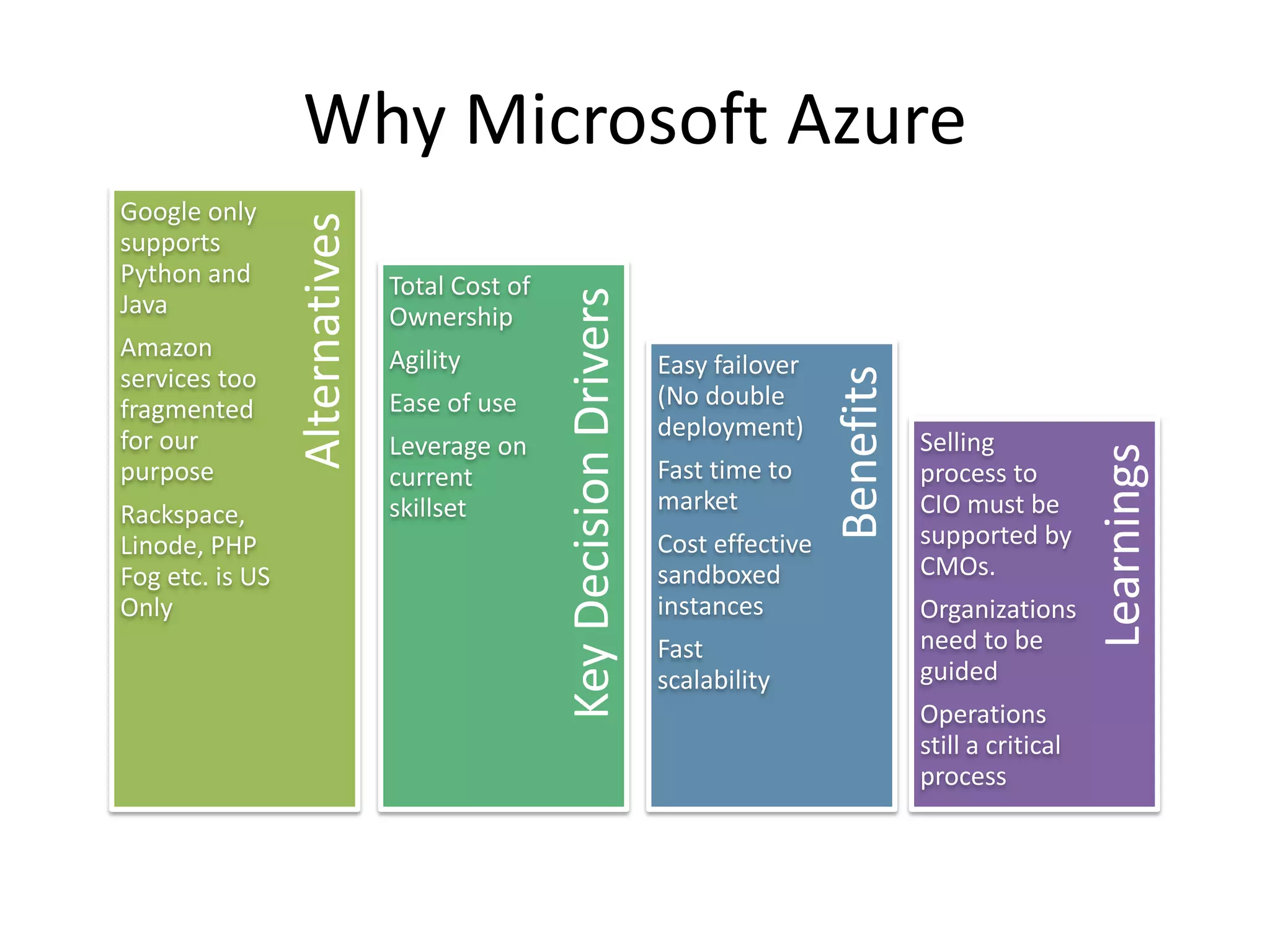 Why Microsoft Azure

Alternatives

Google only supports Python and Java

Amazon services too fragmented for our purpose

Rackspace, Linode, PHP Fog etc. is US Only

Key Decision Drivers

Total Cost of Ownership

Agility

Ease of use

Leverage on current skillset

Benefits

Easy failover (No double deployment)

Fast time to market

Cost effective sandboxed instances

Fast scalability

Learnings

Selling process to CIO must be supported by CMOs.

Organizations need to be guided

Operations still a critical process